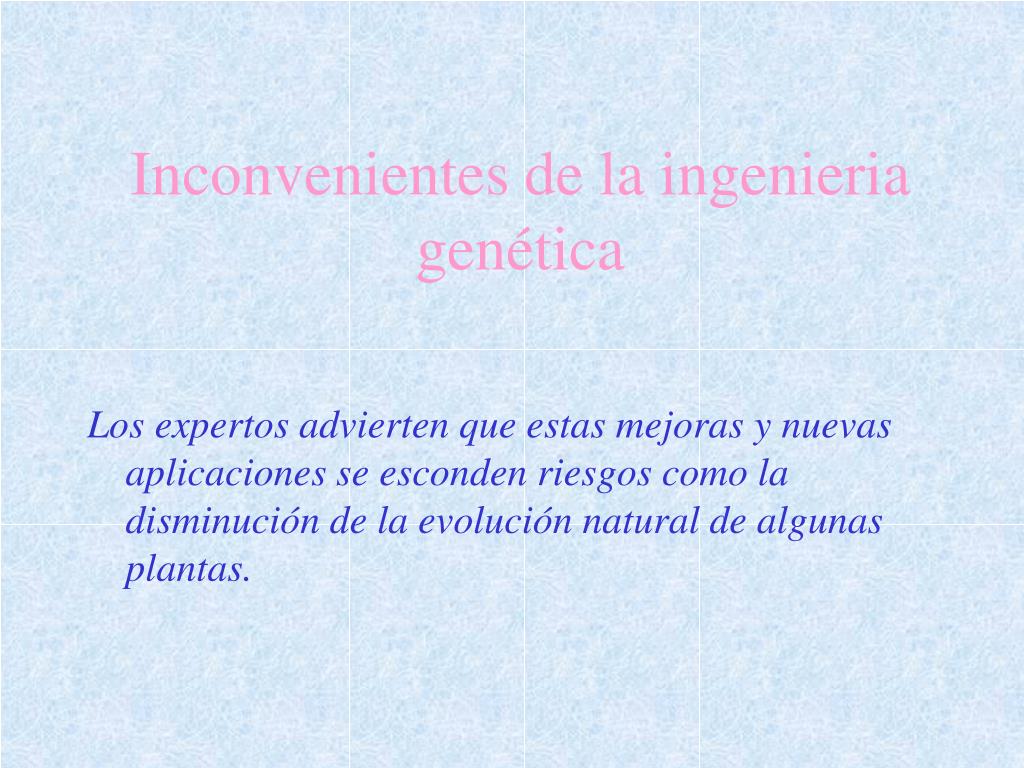 Inconvenientes de la ingenieria genética

Los expertos advierten que estas mejoras y nuevas aplicaciones se esconden riesgos como la disminución de la evolución natural de algunas plantas.